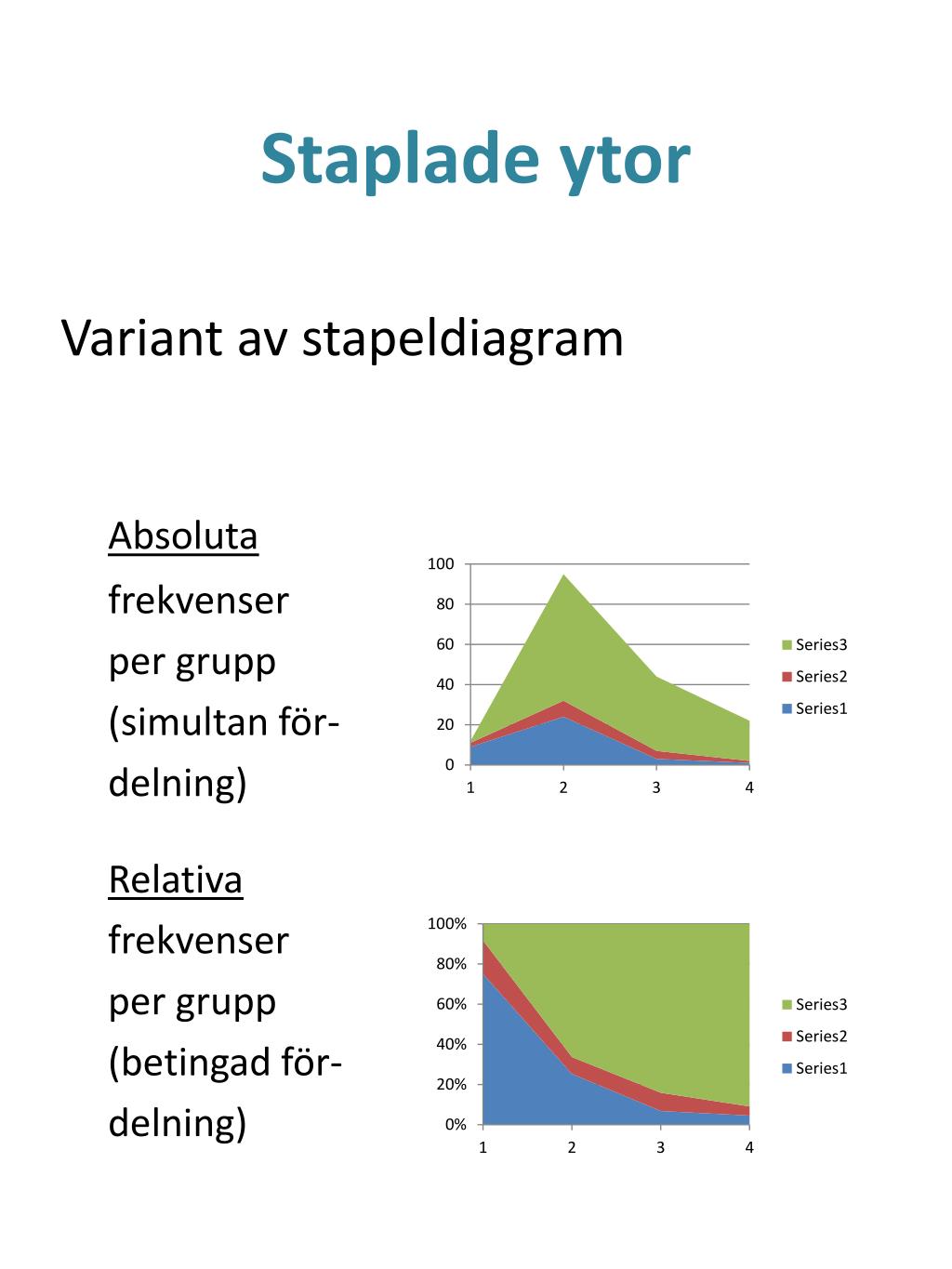 Staplade ytor

Variant av stapeldiagram

Absoluta frekvenser per grupp (simultan fördelning)

100
80
60
40
20
0
1 2 3 4

Series3
Series2
Series1

Relativa frekvenser per grupp (betingad fördelning)

100%
80%
60%
40%
20%
0%
1 2 3 4

Series3
Series2
Series1